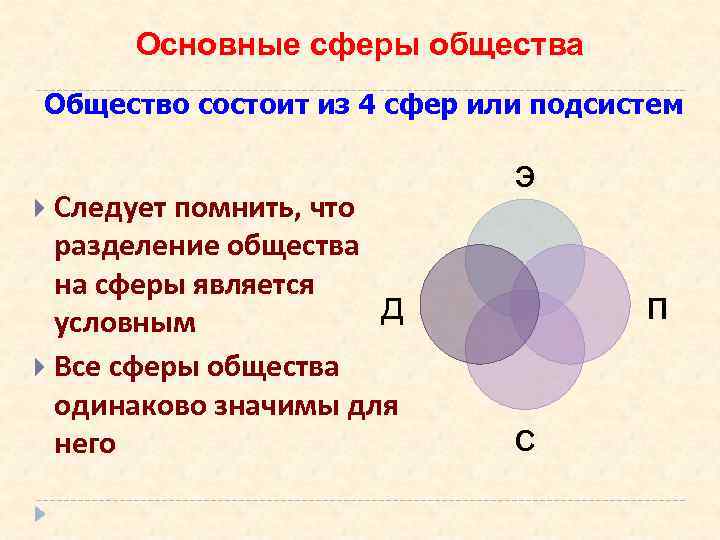 Основные сферы общества

Общество состоит из 4 сфер или подсистем

Следует помнить, что разделение общества на сферы является условным

Все сферы общества одинаково значимы для него

Э

Д

П

С